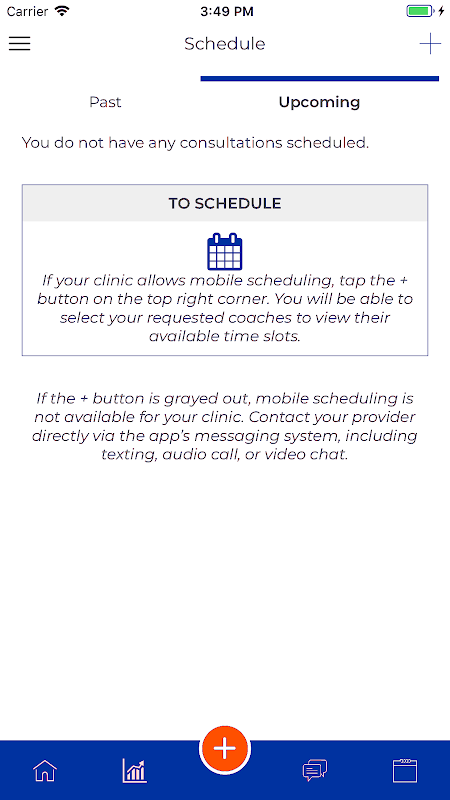 Carrier 3:49 PM

Schedule

Past Upcoming

You do not have any consultations scheduled.

TO SCHEDULE

If your clinic allows mobile scheduling, tap the + button on the top right corner. You will be able to select your requested coaches to view their available time slots.

If the + button is grayed out, mobile scheduling is not available for your clinic. Contact your provider directly via the app's messaging system, including texting, audio call, or video chat.